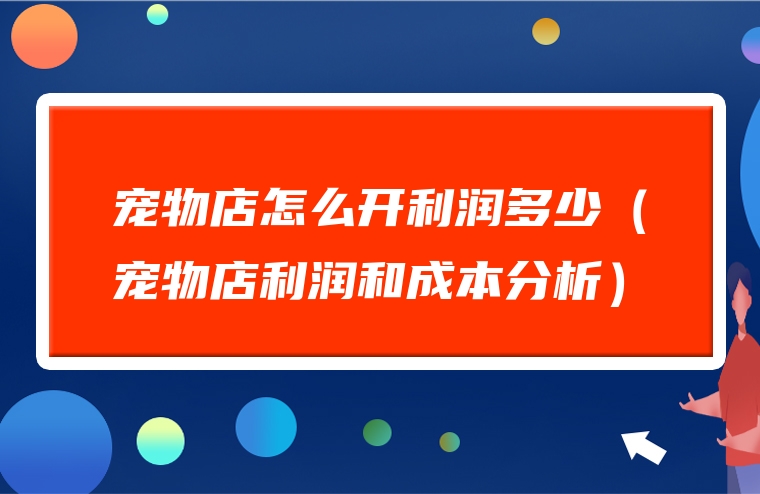 宠物店怎么开利润多少（宠物店利润和成本分析）